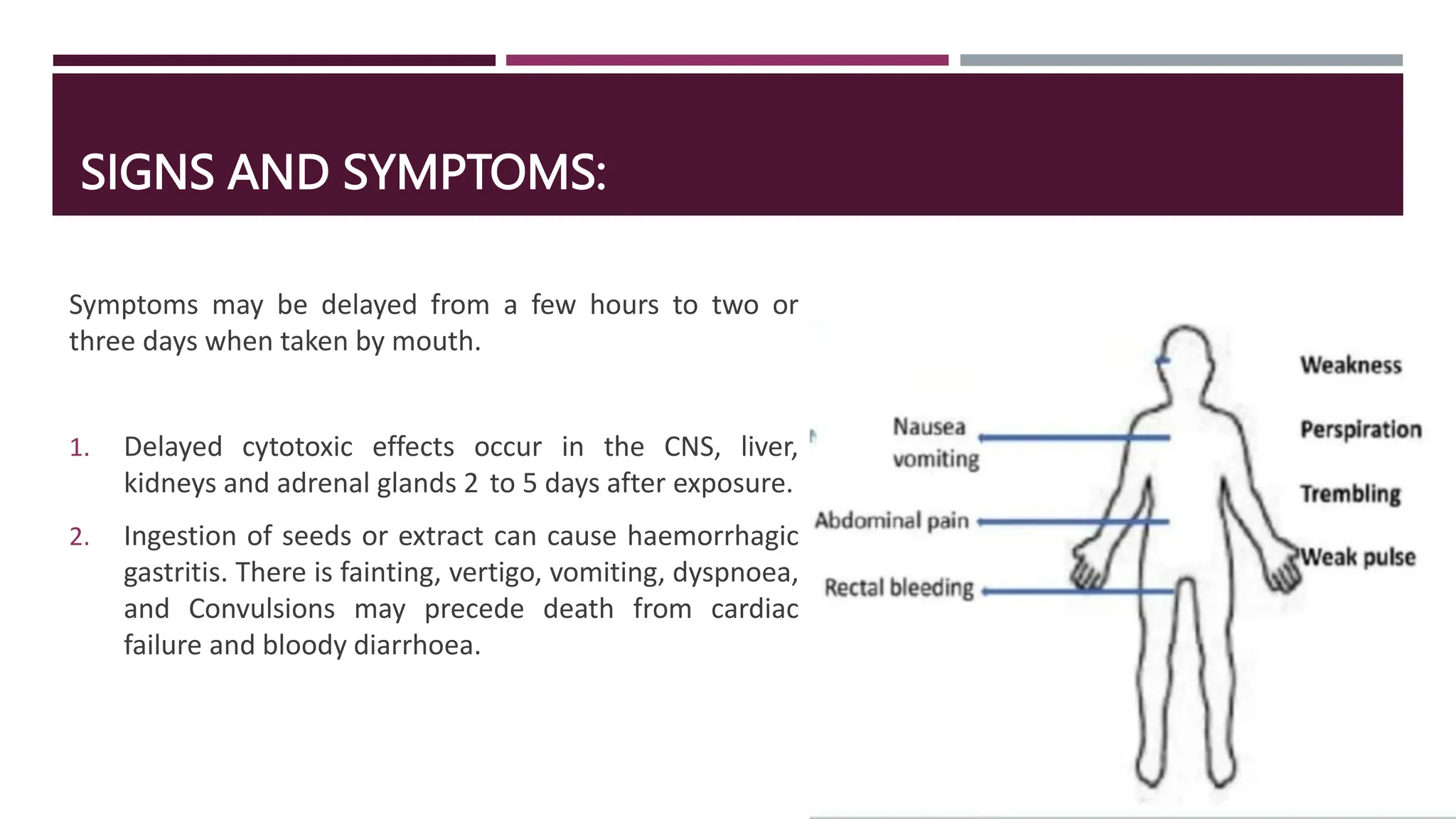 SIGNS AND SYMPTOMS:

Symptoms may be delayed from a few hours to two or three days when taken by mouth.

1. Delayed cytotoxic effects occur in the CNS, liver, kidneys and adrenal glands 2 to 5 days after exposure.

2. Ingestion of seeds or extract can cause haemorrhagic gastritis. There is fainting, vertigo, vomiting, dyspnoea, and Convulsions may precede death from cardiac failure and bloody diarrhoea.

Nausea
vomiting

Abdominal pain

Rectal bleeding

Weakness

Perspiration

Trembling

Weak pulse